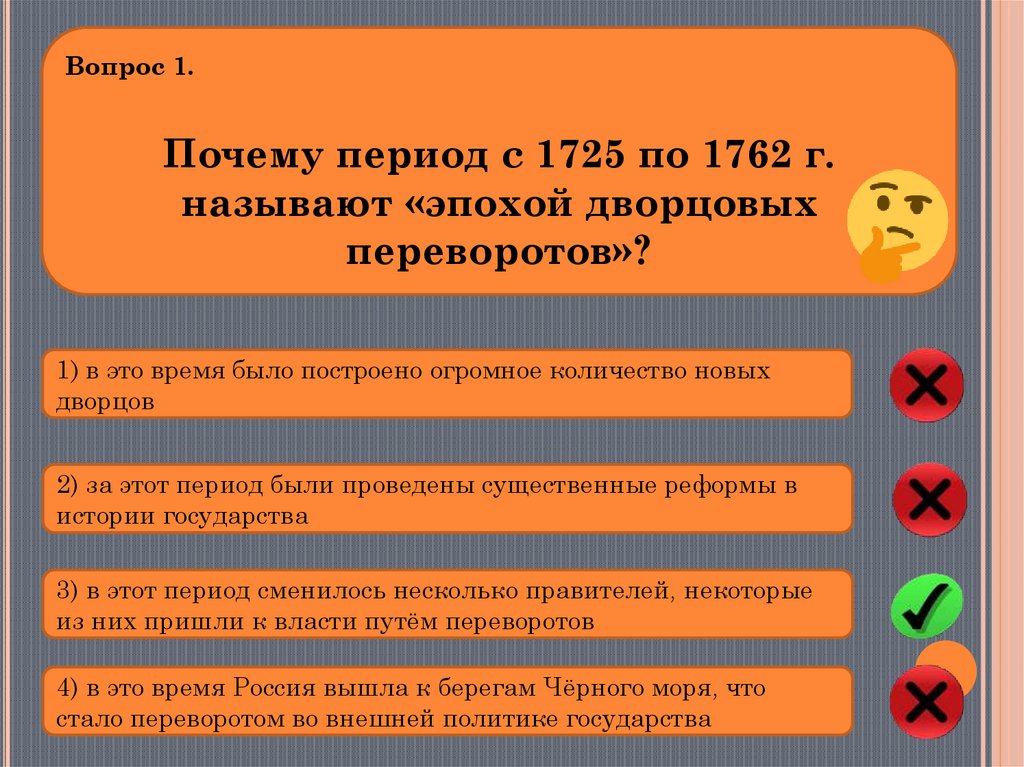 Вопрос 1.

Почему период с 1725 по 1762 г. называют «эпохой дворцовых переворотов»?

1) в это время было построено огромное количество новых дворцов

2) за этот период были проведены существенные реформы в истории государства

3) в этот период сменилось несколько правителей, некоторые из них пришли к власти путём переворотов

4) в это время Россия вышла к берегам Чёрного моря, что стало переворотом во внешней политике государства